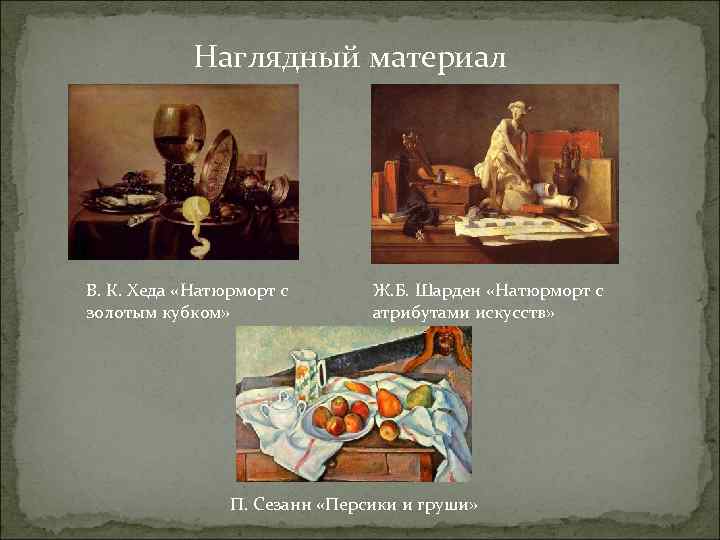 Наглядный материал

В. К. Хеда «Натюрморт с золотым кубком»

Ж.Б. Шарден «Натюрморт с атрибутами искусств»

П. Сезанн «Персики и груши»